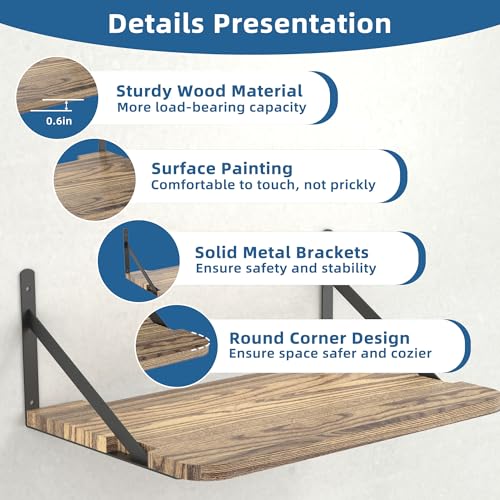 Details Presentation

0.6in

Sturdy Wood Material
More load-bearing capacity

Surface Painting
Comfortable to touch, not prickly

Solid Metal Brackets
Ensure safety and stability

Round Corner Design
Ensure space safer and cozier